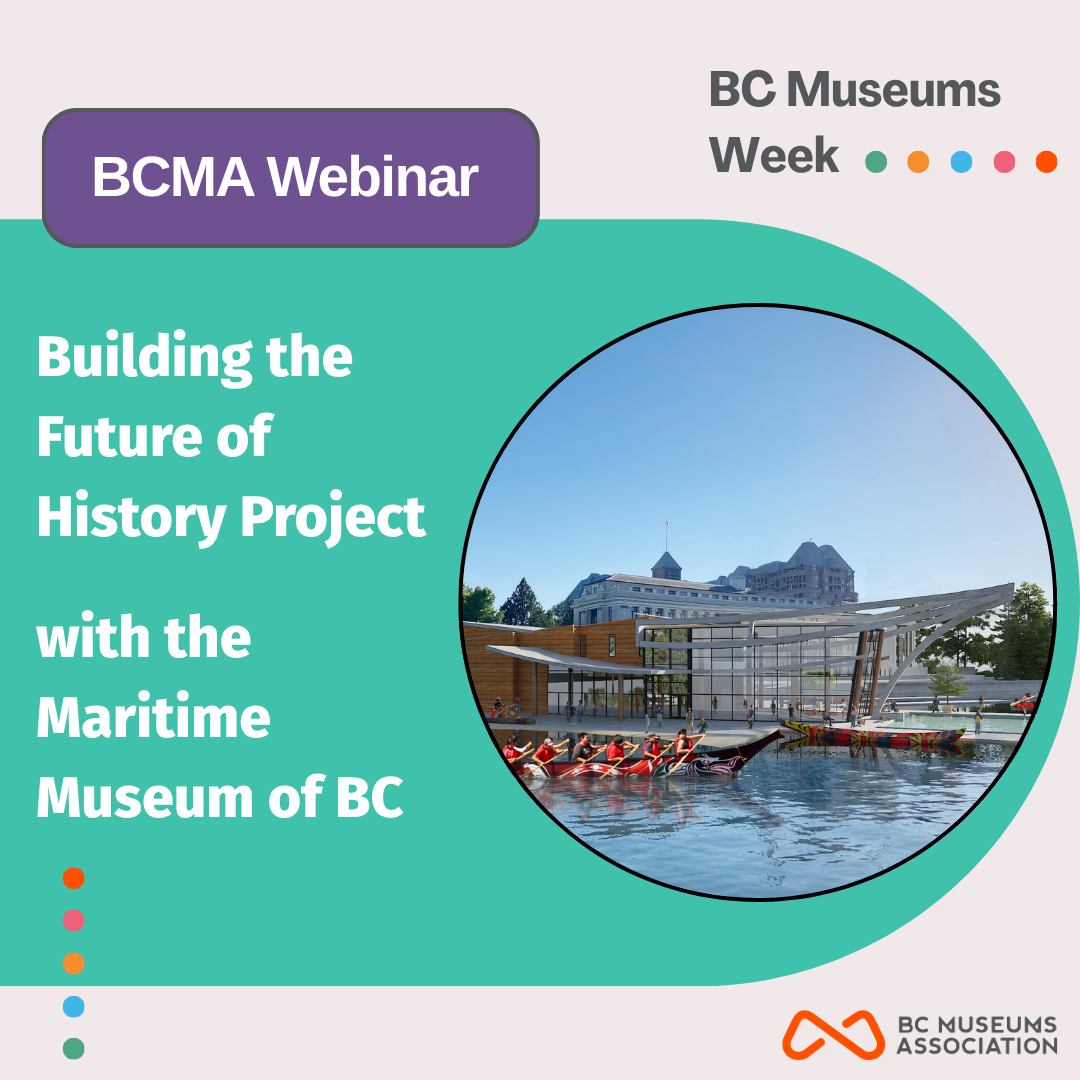 BCMA Webinar

BC Museums Week

Building the Future of History Project

with the Maritime Museum of BC

BC MUSEUMS ASSOCIATION